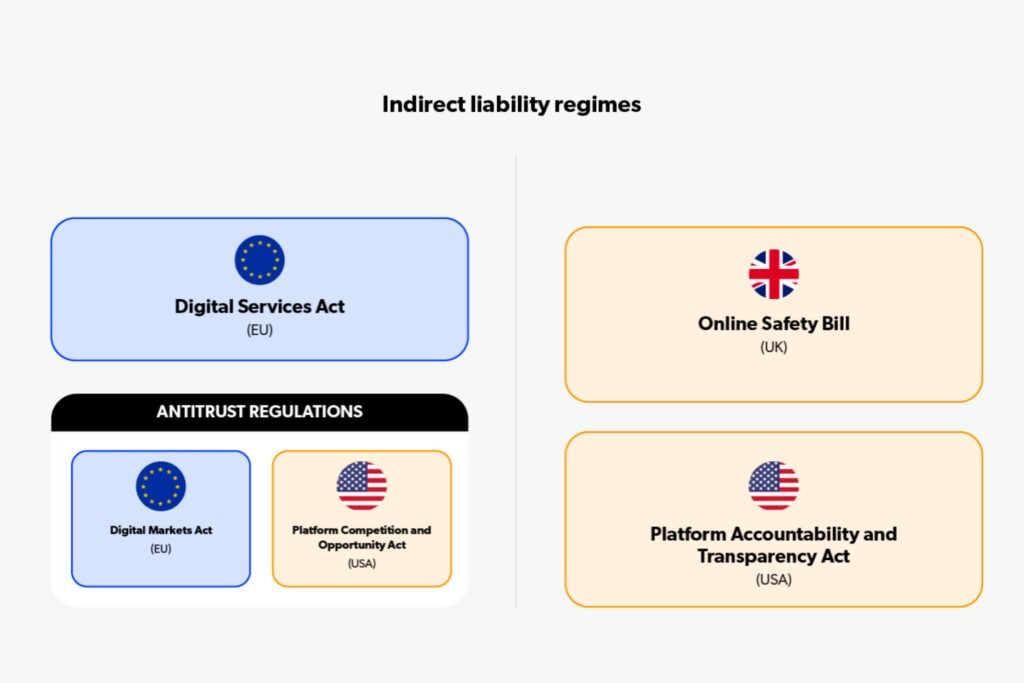 Indirect liability regimes

Digital Services Act
(EU)

ANTITRUST REGULATIONS

Digital Markets Act
(EU)

Platform Competition and Opportunity Act
(USA)

Online Safety Bill
(UK)

Platform Accountability and Transparency Act
(USA)